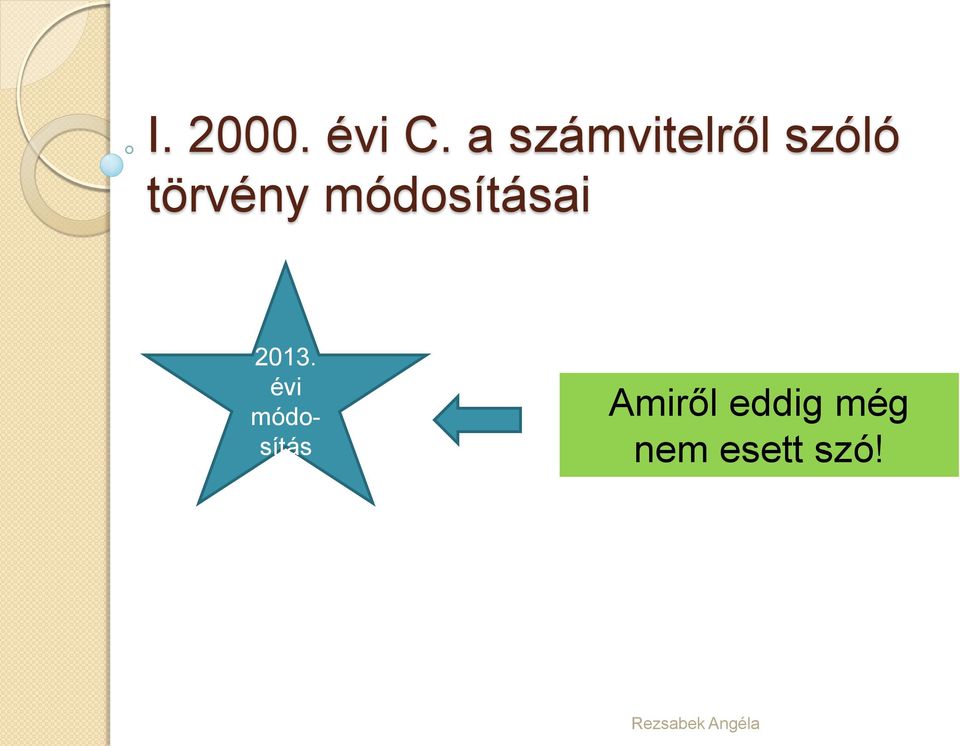 I. 2000. évi C. a számvitelről szóló törvény módosításai

2013. évi módosítás

Amiről eddig még nem esett szó!

Rezsabek Angéla